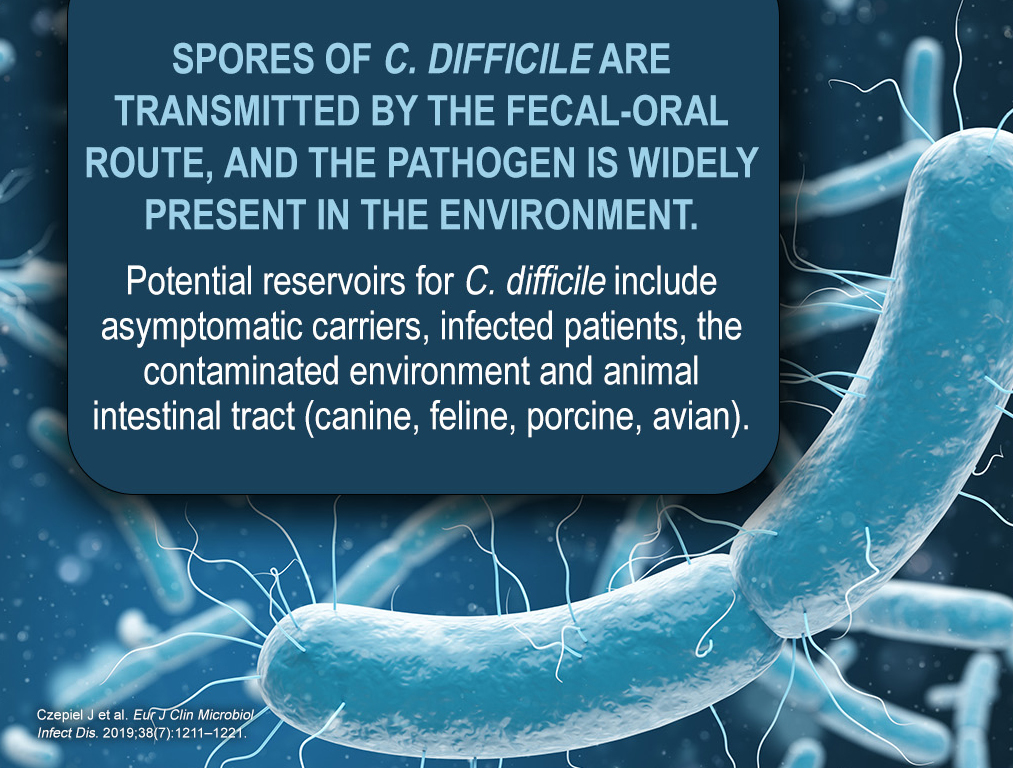 SPORES OF C. DIFFICILE ARE TRANSMITTED BY THE FECAL-ORAL ROUTE, AND THE PATHOGEN IS WIDELY PRESENT IN THE ENVIRONMENT.

Potential reservoirs for C. difficile include asymptomatic carriers, infected patients, the contaminated environment and animal intestinal tract (canine, feline, porcine, avian).

Czepiel J et al. Eur J Clin Microbiol Infect Dis. 2019;38(7):1211–1221.